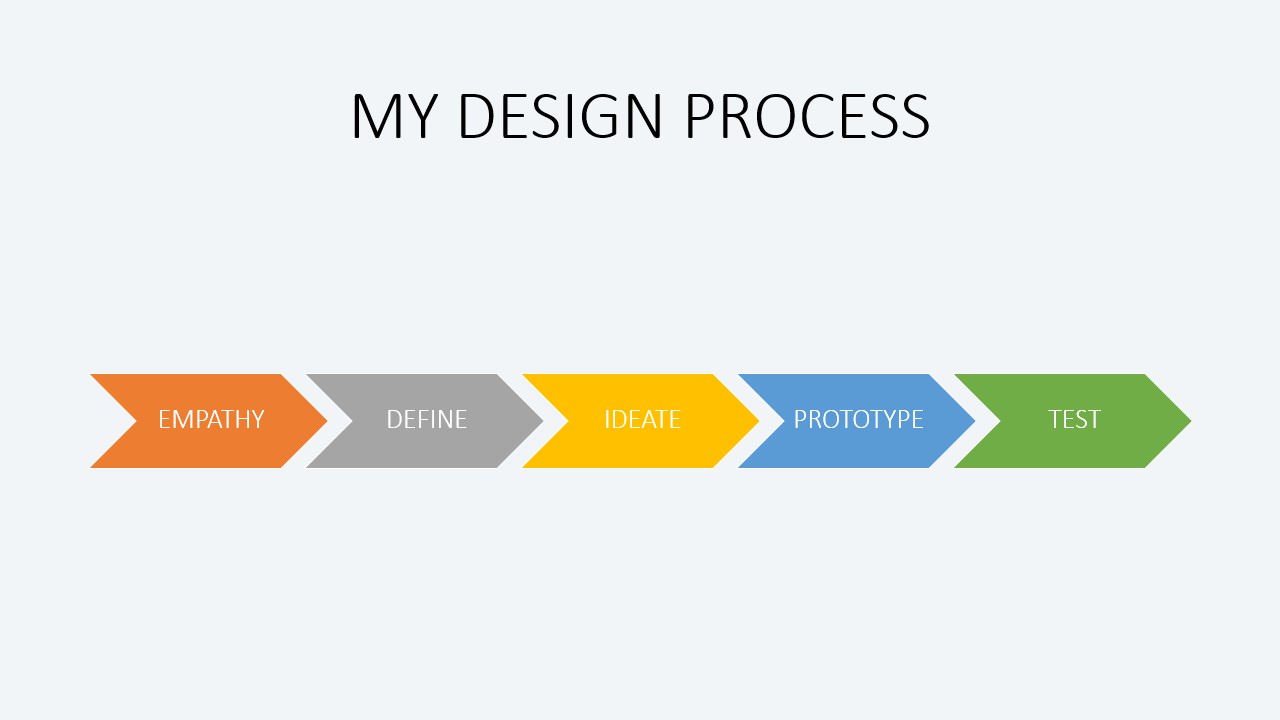 MY DESIGN PROCESS

EMPATHY

DEFINE

IDEATE

PROTOTYPE

TEST